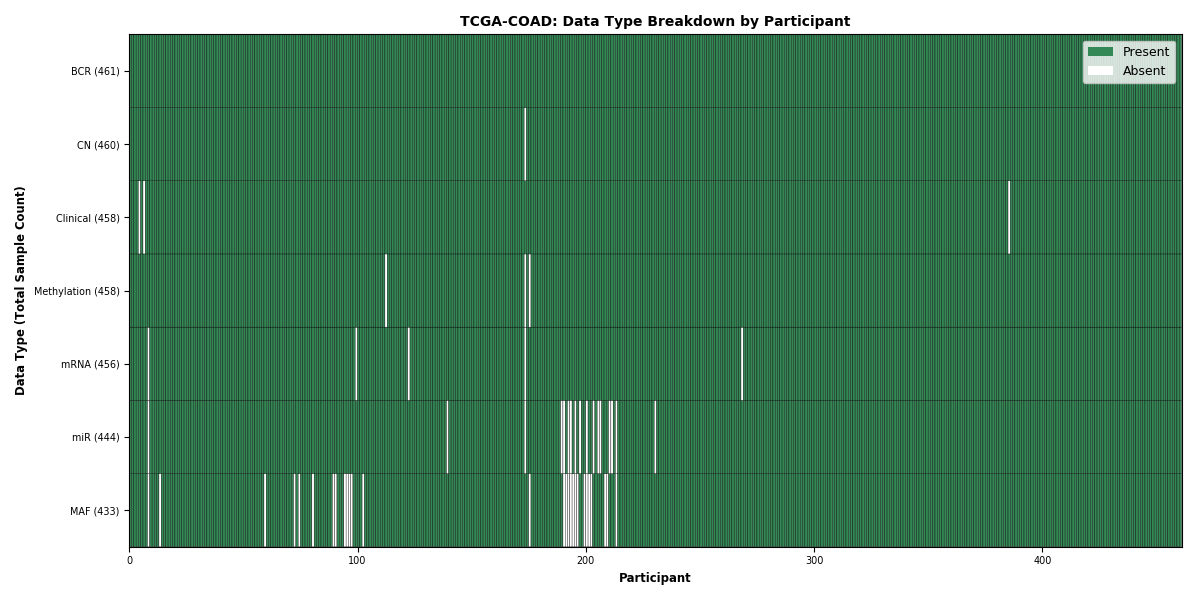 TCGA-COAD: Data Type Breakdown by Participant

Present
Absent

Data Type (Total Sample Count)

BCR (461)
CN (460)
Clinical (458)
Methylation (458)
mRNA (456)
miR (444)
MAF (433)

0
100
200
300
400

Participant